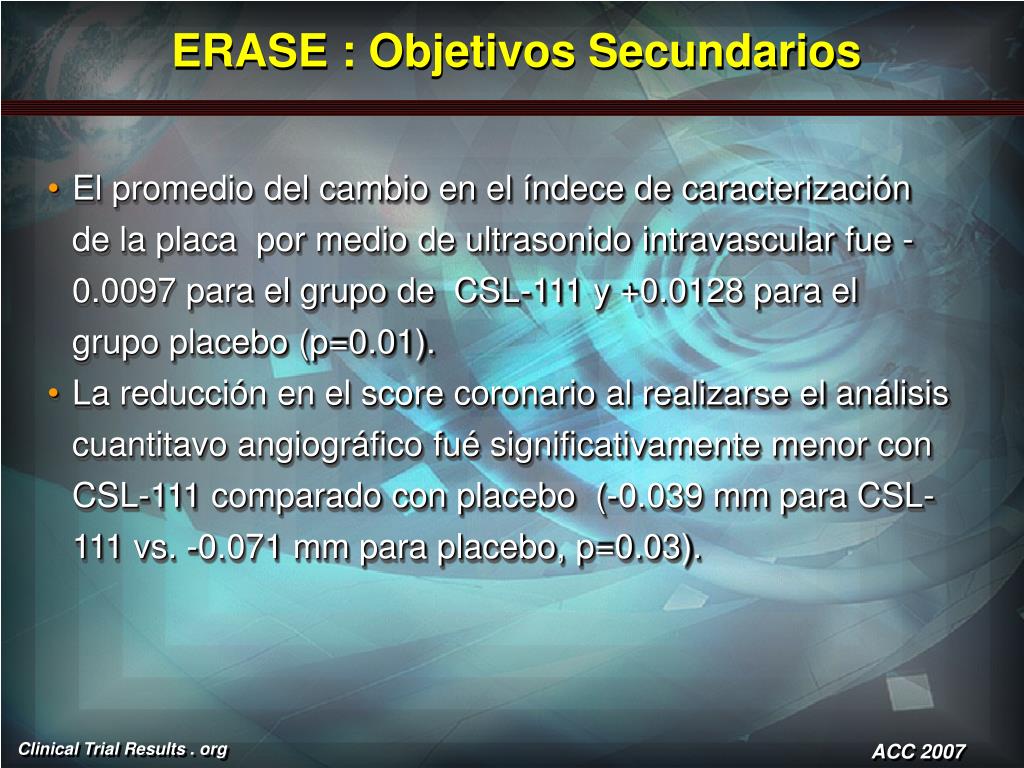 ERASE : Objetivos Secundarios

• El promedio del cambio en el índece de caracterización de la placa por medio de ultrasonido intravascular fue -0.0097 para el grupo de CSL-111 y +0.0128 para el grupo placebo (p=0.01).
• La reducción en el score coronario al realizarse el análisis cuantitavo angiográfico fué significativamente menor con CSL-111 comparado con placebo (-0.039 mm para CSL-111 vs. -0.071 mm para placebo, p=0.03).

Clinical Trial Results . org

ACC 2007